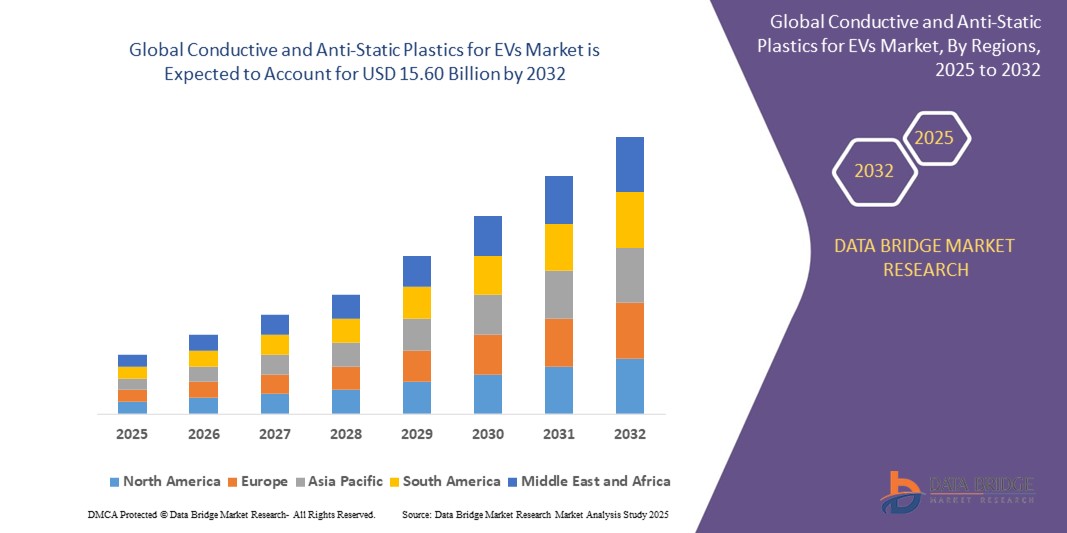 Global Conductive and Anti-Static Plastics for EVs Market is Expected to Account for USD 15.60 Billion by 2032

2025
2026
2027
2028
2029
2030
2031
2032

North America   Europe   Asia Pacific   South America   Middle East and Africa

DMCA Protected © Data Bridge Market Research- All Rights Reserved.

Source: Data Bridge Market Research Market Analysis Study 2025

Global Conductive and Anti-Static Plastics for EVs Market, By Regions, 2025 to 2032

2025
2032

DATA BRIDGE MARKET RESEARCH

DATA BRIDGE
MARKET RESEARCH